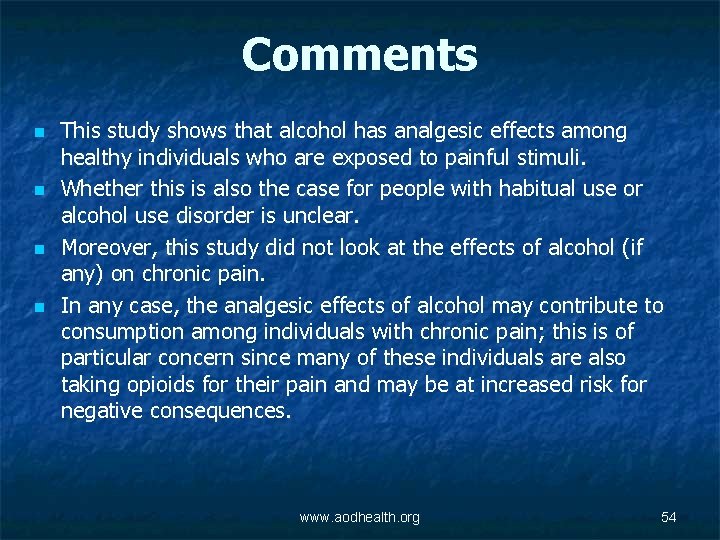 Comments

- This study shows that alcohol has analgesic effects among healthy individuals who are exposed to painful stimuli.
- Whether this is also the case for people with habitual use or alcohol use disorder is unclear.
- Moreover, this study did not look at the effects of alcohol (if any) on chronic pain.
- In any case, the analgesic effects of alcohol may contribute to consumption among individuals with chronic pain; this is of particular concern since many of these individuals are also taking opioids for their pain and may be at increased risk for negative consequences.

www.aodhealth.org

54